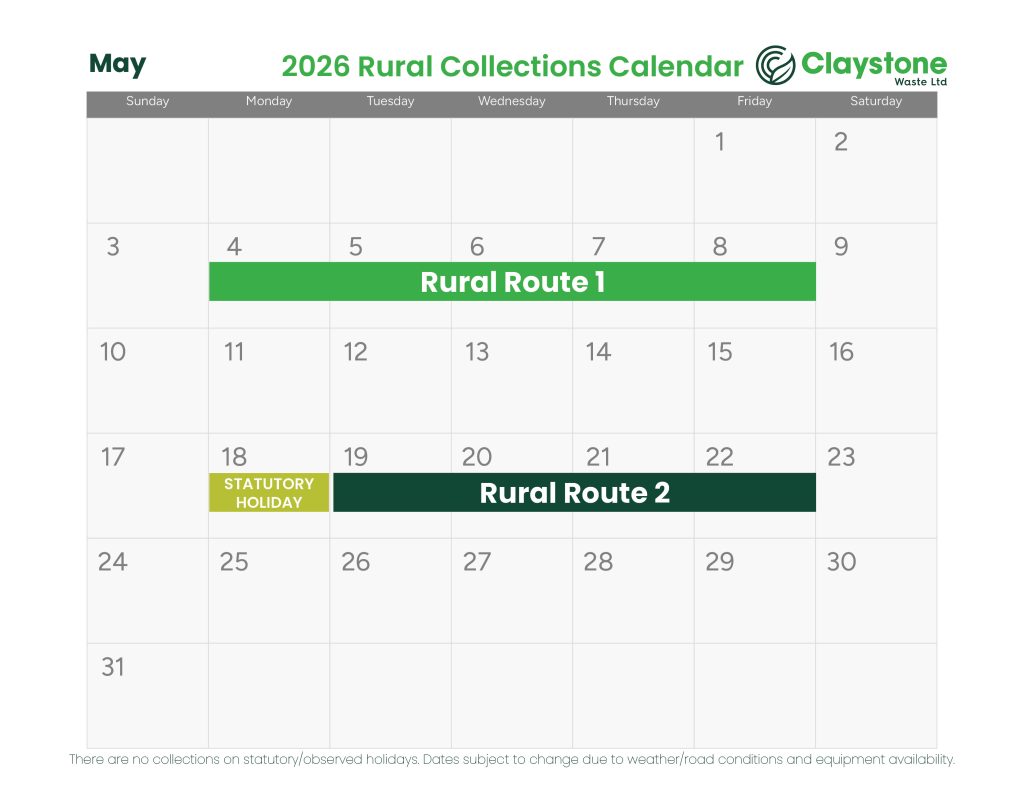 May

2026 Rural Collections Calendar

Claystone
Waste Ltd

| Sunday | Monday | Tuesday | Wednesday | Thursday | Friday | Saturday |
|---|---|---|---|---|---|---|
| | | | | | 1 | 2 |
| 3 | 4 Rural Route 1 | 5 | 6 | 7 | 8 | 9 |
| 10 | 11 | 12 | 13 | 14 | 15 | 16 |
| 17 | 18 STATUTORY HOLIDAY | 19 Rural Route 2 | 20 | 21 | 22 | 23 |
| 24 | 25 | 26 | 27 | 28 | 29 | 30 |
| 31 | | | | | | |

There are no collections on statutory/observed holidays. Dates subject to change due to weather/road conditions and equipment availability.